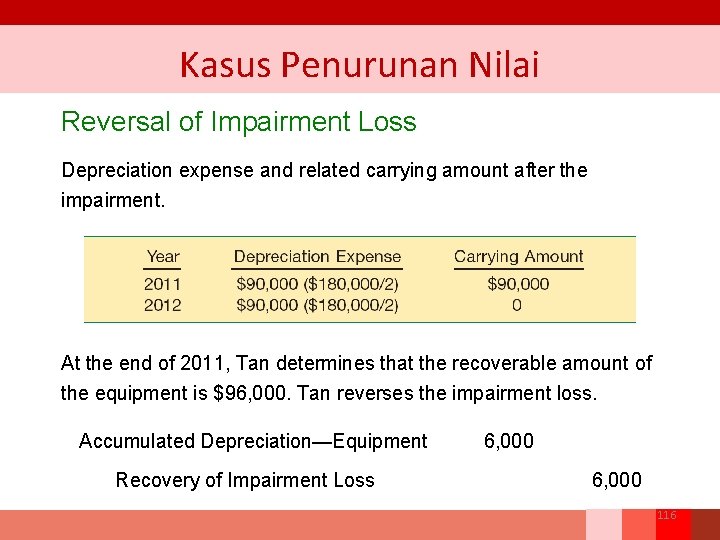 Kasus Penurunan Nilai

Reversal of Impairment Loss

Depreciation expense and related carrying amount after the impairment.

| Year | Depreciation Expense | Carrying Amount |
|---|---|---|
| 2011 | \$90,000 (\$180,000/2) | \$90,000 |
| 2012 | \$90,000 (\$180,000/2) | 0 |

At the end of 2011, Tan determines that the recoverable amount of the equipment is \$96,000. Tan reverses the impairment loss.

Accumulated Depreciation—Equipment 6,000

Recovery of Impairment Loss 6,000

116